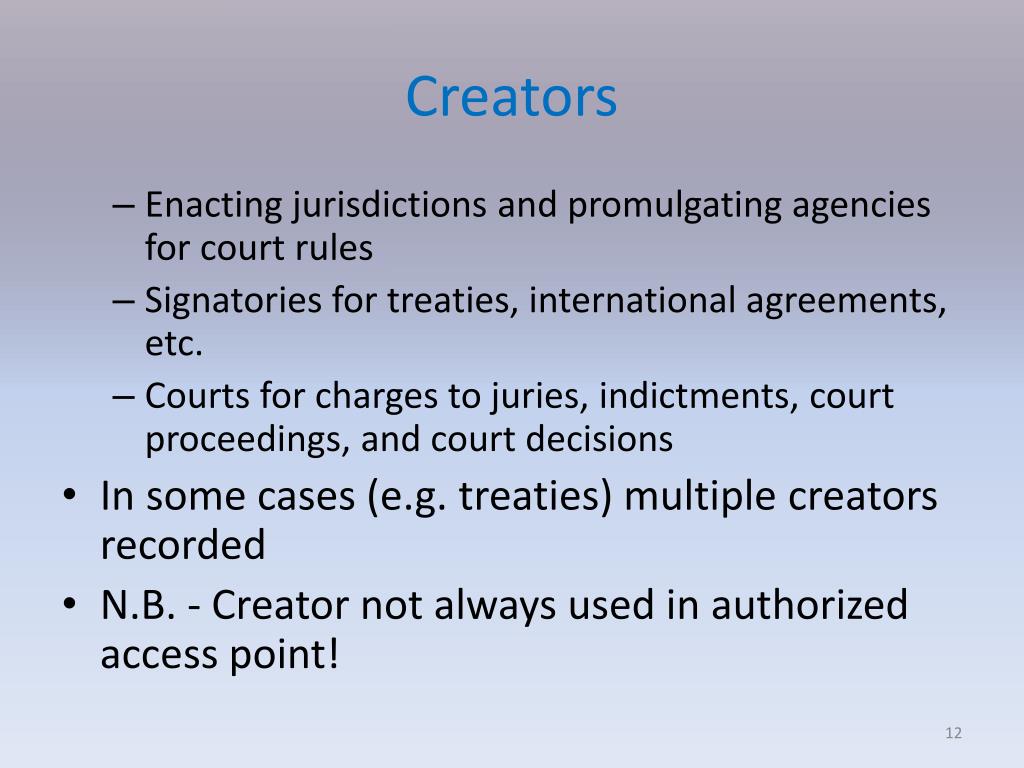 Creators

– Enacting jurisdictions and promulgating agencies for court rules
– Signatories for treaties, international agreements, etc.
– Courts for charges to juries, indictments, court proceedings, and court decisions

• In some cases (e.g. treaties) multiple creators recorded
• N.B. - Creator not always used in authorized access point!

12